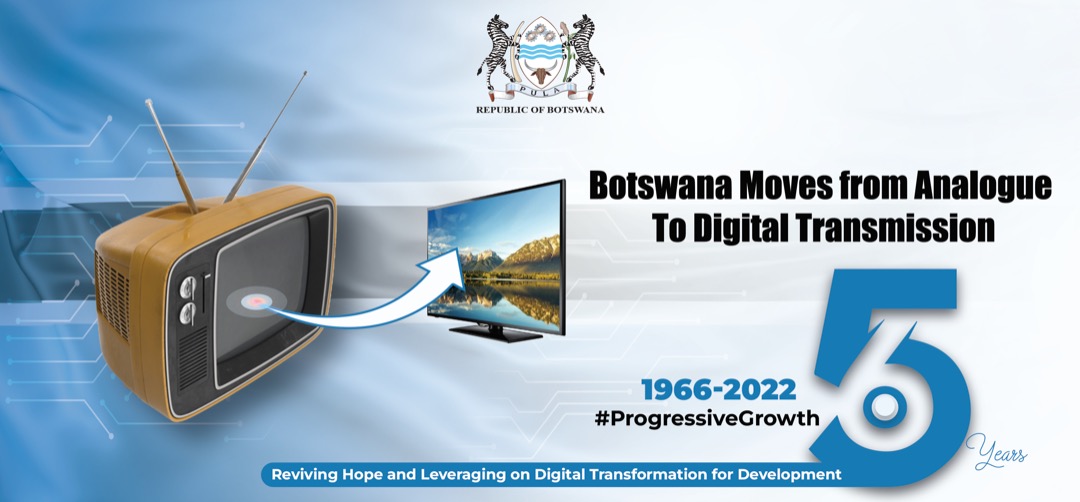 PULA

REPUBLIC OF BOTSWANA

Botswana Moves from Analogue To Digital Transmission

1966-2022
#ProgressiveGrowth

56 Years

Reviving Hope and Leveraging on Digital Transformation for Development